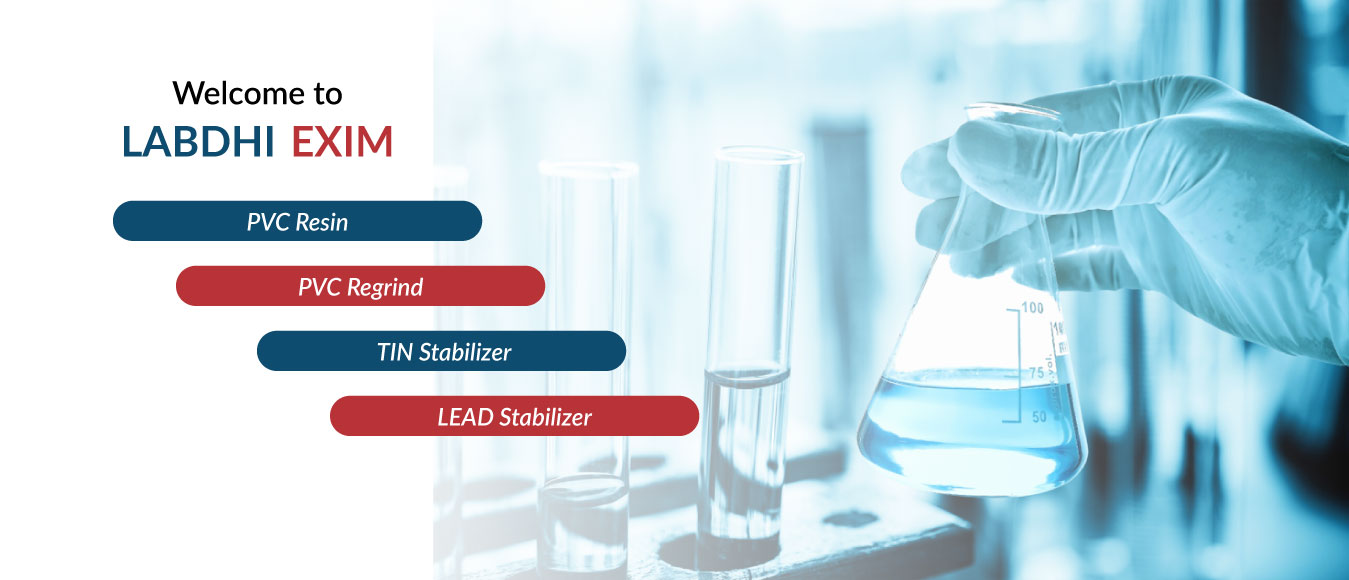 Welcome to
LABDHI EXIM

PVC Resin

PVC Regrind

TIN Stabilizer

LEAD Stabilizer

100
75
50